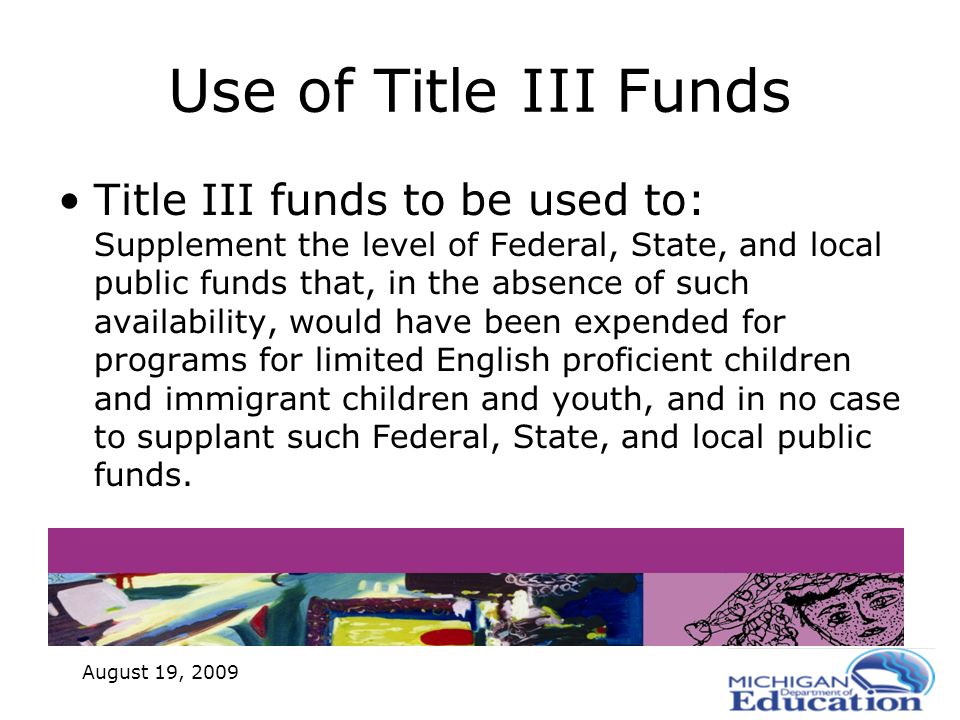 Use of Title III Funds

• Title III funds to be used to:
Supplement the level of Federal, State, and local public funds that, in the absence of such availability, would have been expended for programs for limited English proficient children and immigrant children and youth, and in no case to supplant such Federal, State, and local public funds.

August 19, 2009

MICHIGAN Department of Education